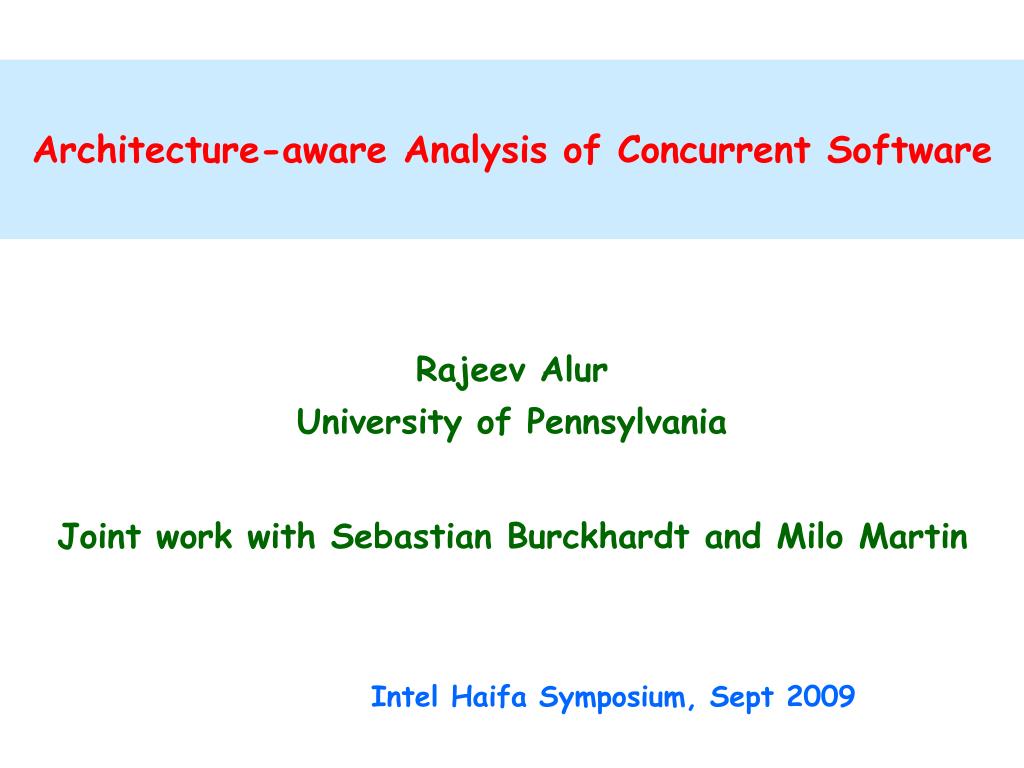 Architecture-aware Analysis of Concurrent Software

Rajeev Alur
University of Pennsylvania

Joint work with Sebastian Burckhardt and Milo Martin

Intel Haifa Symposium, Sept 2009